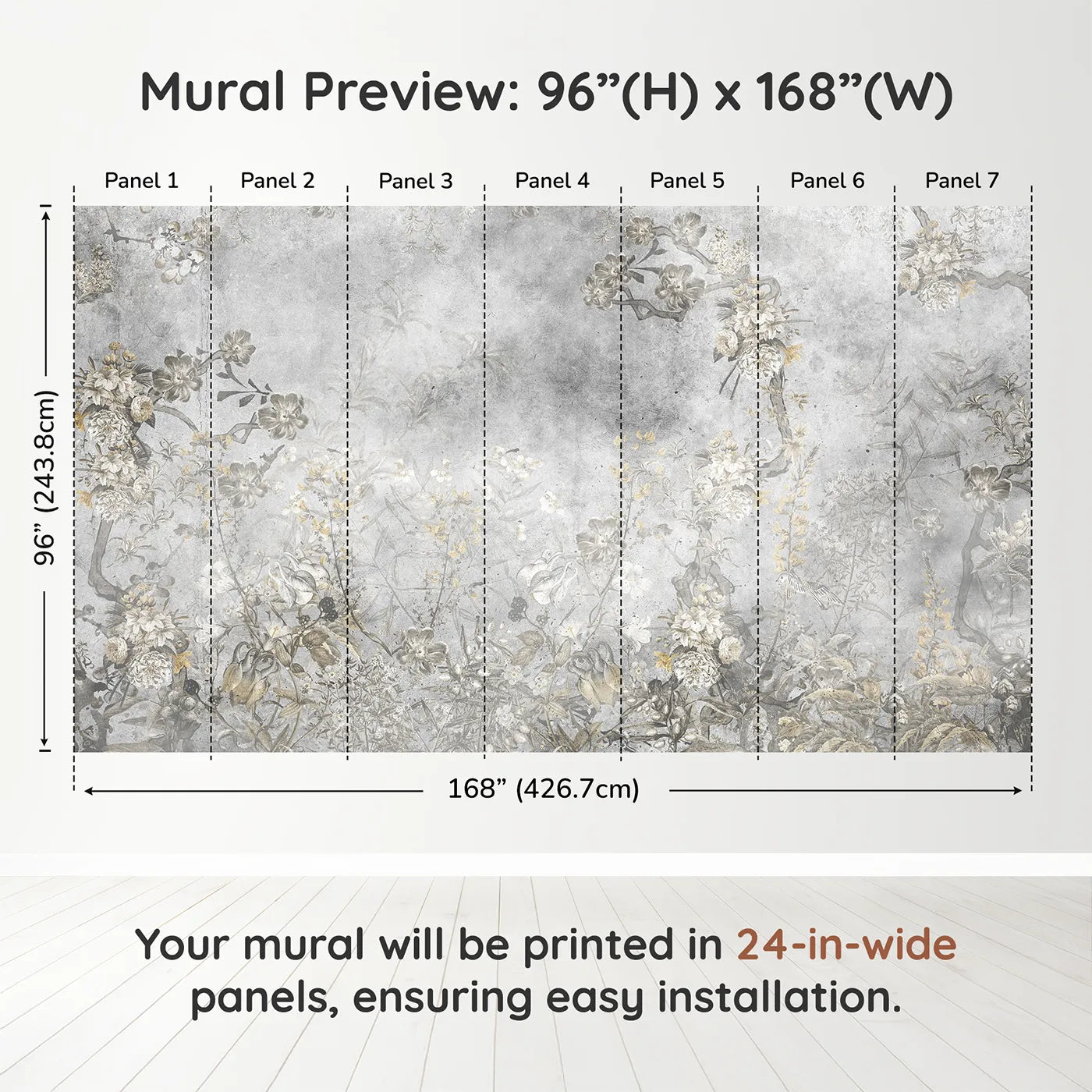 Mural Preview: 96”(H) x 168”(W)

Panel 1
Panel 2
Panel 3
Panel 4
Panel 5
Panel 6
Panel 7

96” (243.8cm)

168” (426.7cm)

Your mural will be printed in 24-in-wide panels, ensuring easy installation.